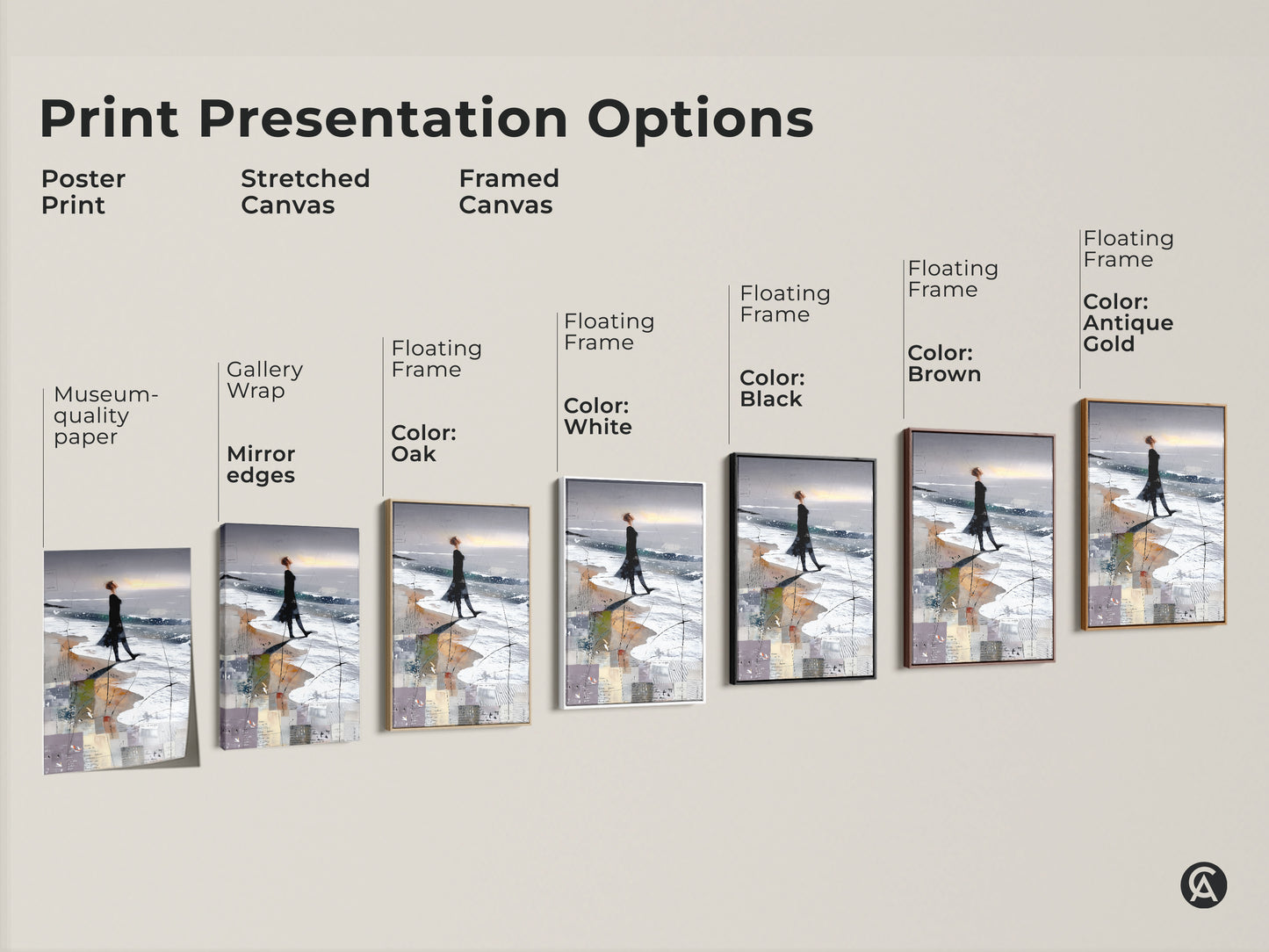 Print Presentation Options

Poster Print

Stretched Canvas

Framed Canvas

Museum-quality paper

Gallery Wrap

Mirror edges

Floating Frame

Color: Oak

Floating Frame

Color: White

Floating Frame

Color: Black

Floating Frame

Color: Brown

Floating Frame

Color: Antique Gold

CA